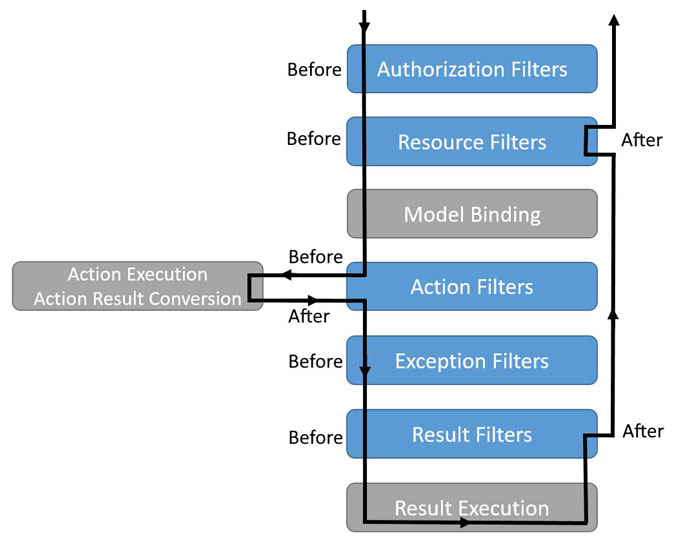 Before
Authorization Filters

Before
Resource Filters
After

Model Binding

Before
Action Execution
Action Result Conversion
Action Filters
After

Before
Exception Filters

Before
Result Filters
After

Result Execution